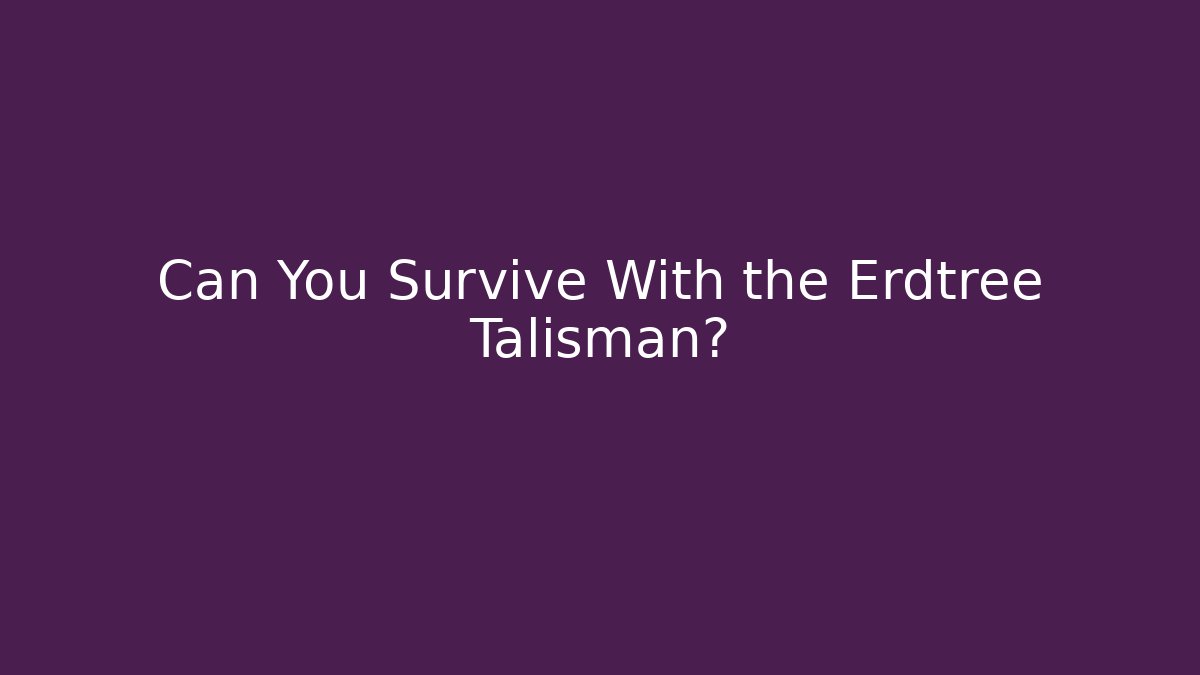 Can You Survive With the Erdtree Talisman?